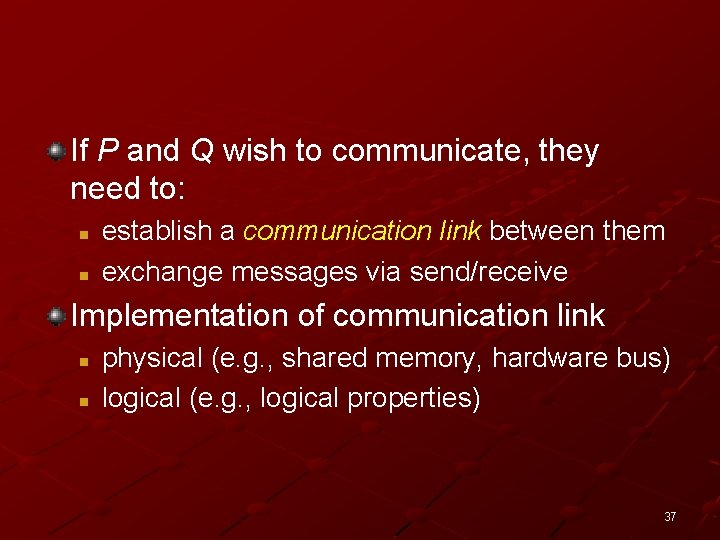 If P and Q wish to communicate, they need to:

establish a communication link between them

exchange messages via send/receive

Implementation of communication link

physical (e.g., shared memory, hardware bus)

logical (e.g., logical properties)

37